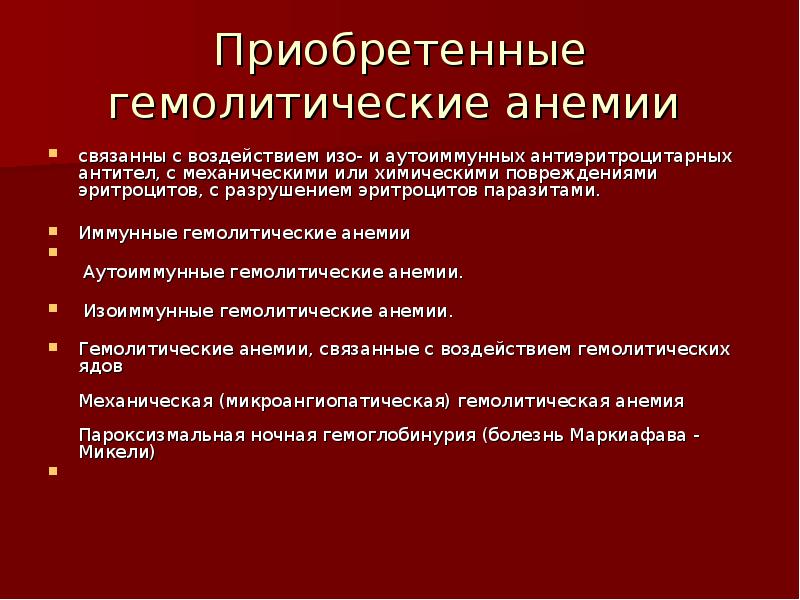 Приобретенные гемолитические анемии

связанны с воздействием изо- и аутоиммунных антиэритроцитарных антител, с механическими или химическими повреждениями эритроцитов, с разрушением эритроцитов паразитами.

Иммунные гемолитические анемии

Аутоиммунные гемолитические анемии.

Изоиммунные гемолитические анемии.

Гемолитические анемии, связанные с воздействием гемолитических ядов

Механическая (микроангиопатическая) гемолитическая анемия

Пароксизмальная ночная гемоглобинурия (болезнь Маркиафава - Микели)